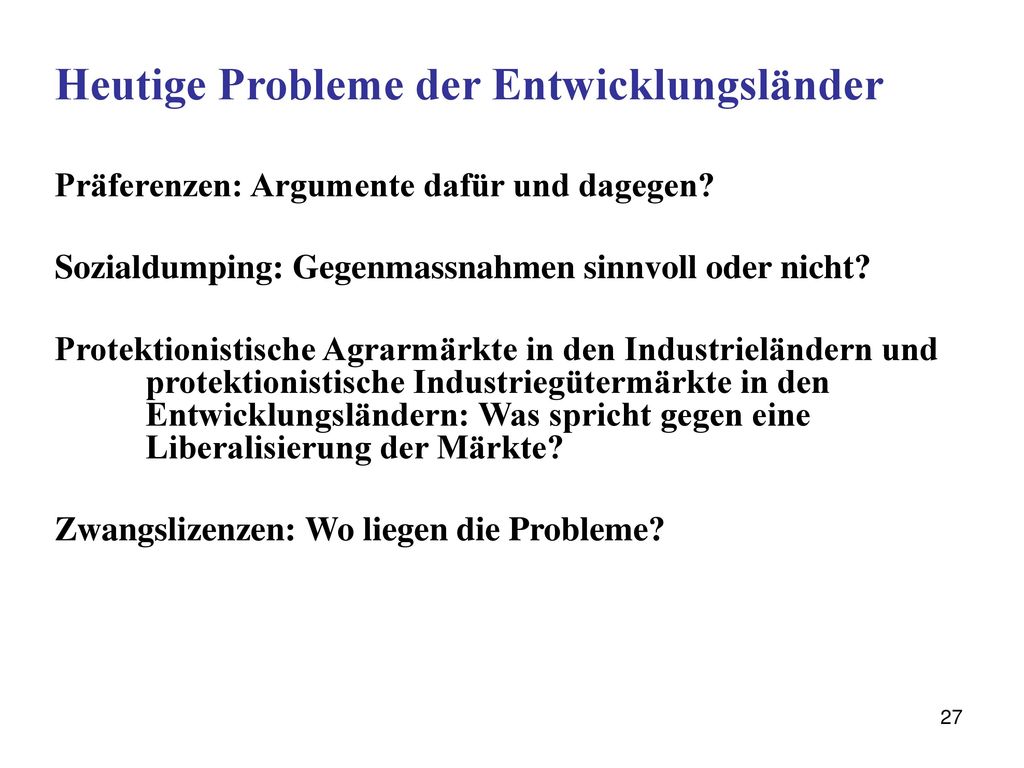 Heutige Probleme der Entwicklungsländer

Präferenzen: Argumente dafür und dagegen?

Sozialdumping: Gegenmassnahmen sinnvoll oder nicht?

Protektionistische Agrarmärkte in den Industrieländern und protektionistische Industriegütermärkte in den Entwicklungsländern: Was spricht gegen eine Liberalisierung der Märkte?

Zwangslizenzen: Wo liegen die Probleme?

27